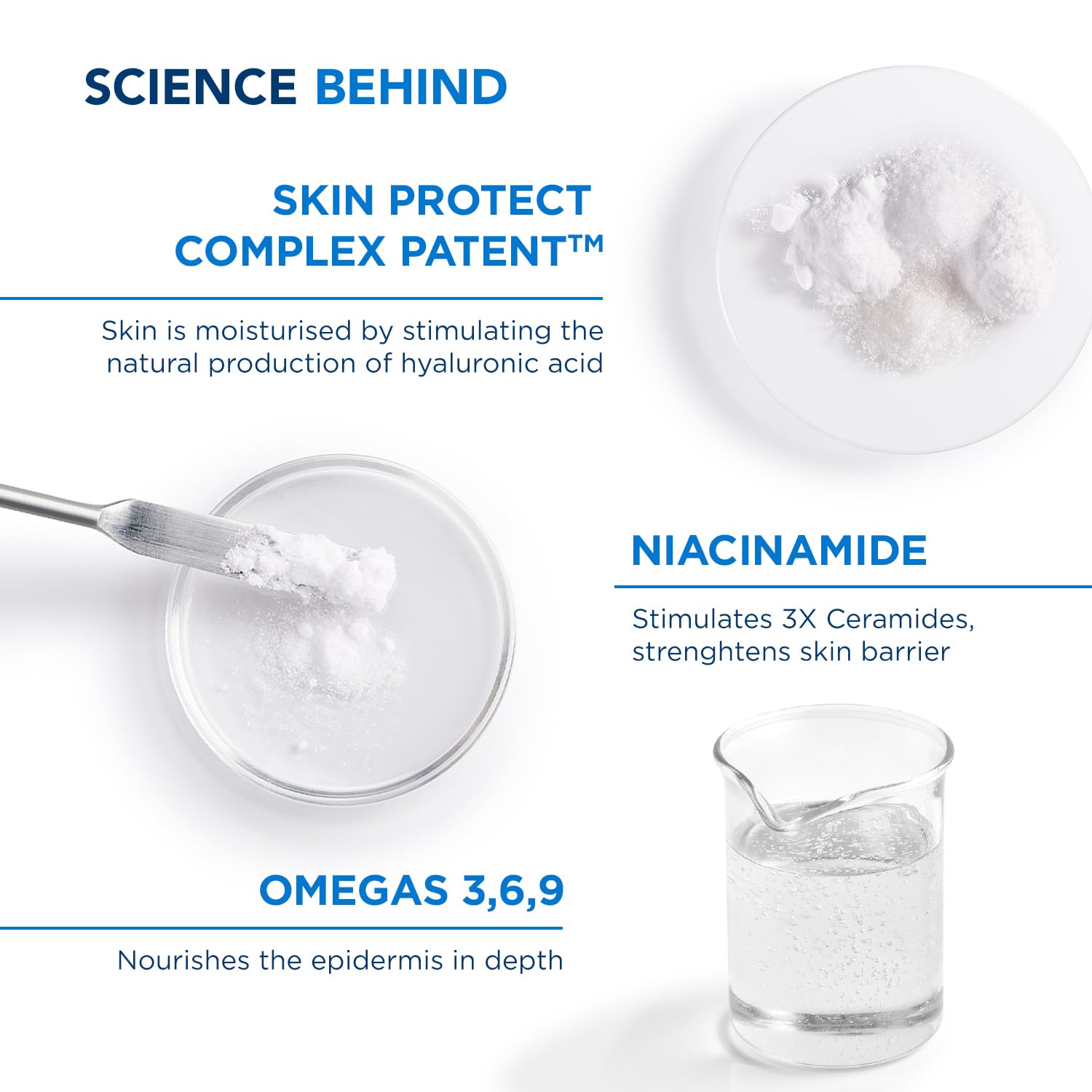 SCIENCE BEHIND

SKIN PROTECT COMPLEX PATENT™

Skin is moisturised by stimulating the natural production of hyaluronic acid

NIACINAMIDE

Stimulates 3X Ceramides, strenghtens skin barrier

OMEGAS 3,6,9

Nourishes the epidermis in depth